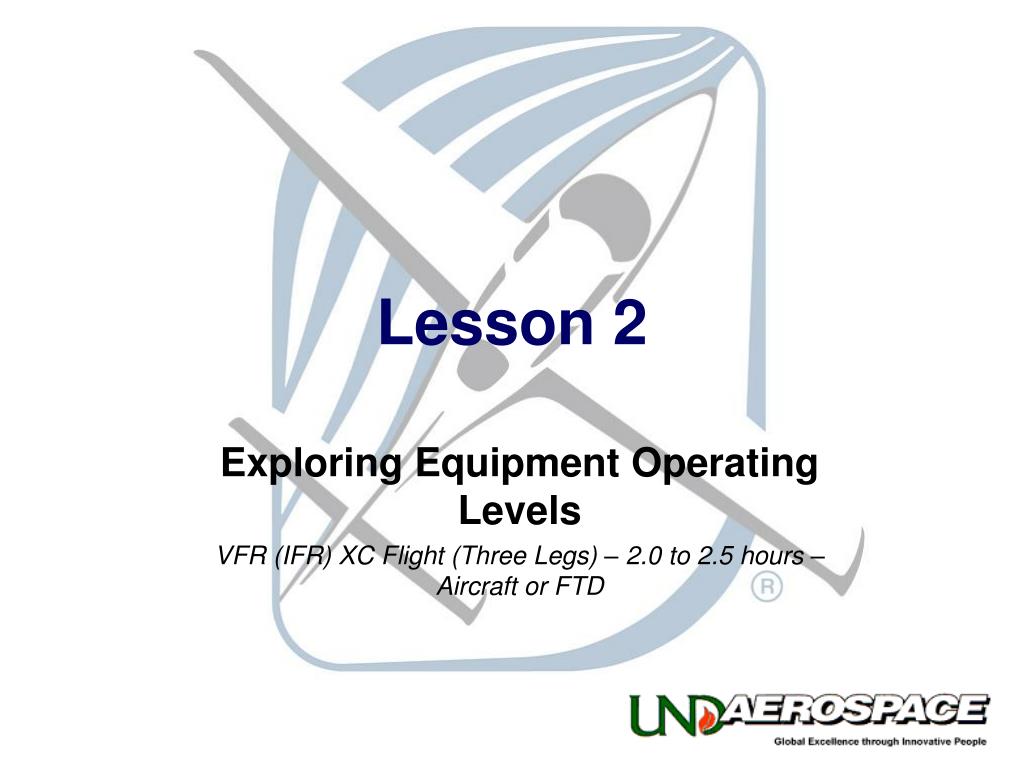 Lesson 2

Exploring Equipment Operating Levels

VFR (IFR) XC Flight (Three Legs) – 2.0 to 2.5 hours – Aircraft or FTD

®

UND AEROSPACE

Global Excellence through Innovative People